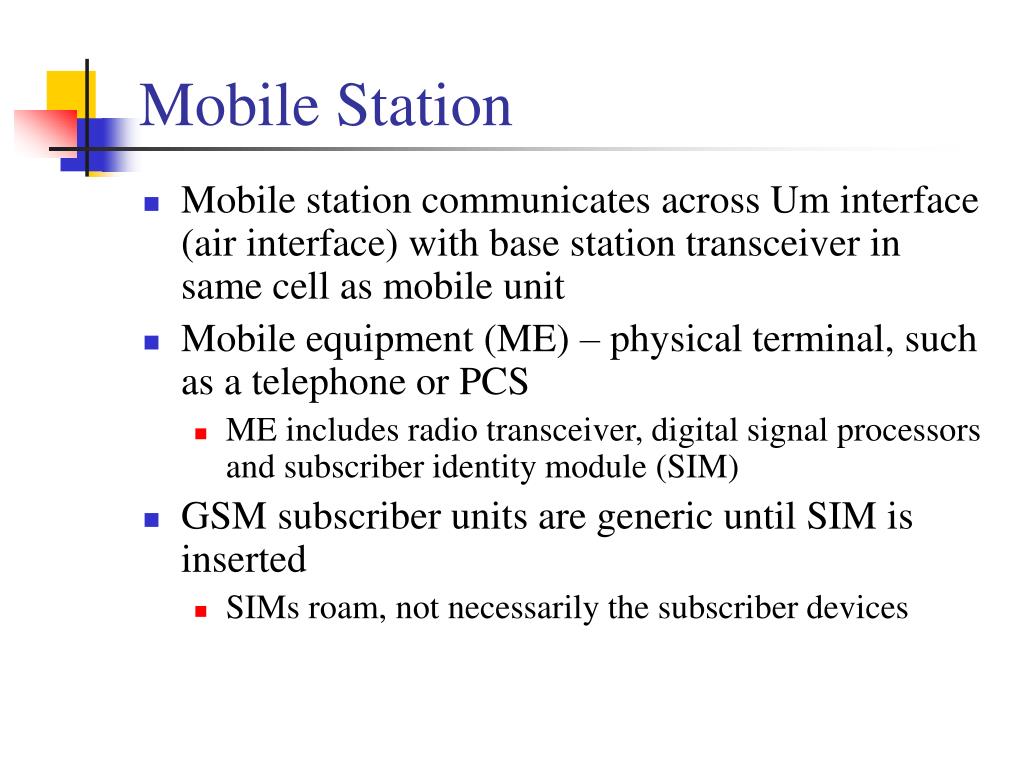 Mobile Station

- Mobile station communicates across Um interface (air interface) with base station transceiver in same cell as mobile unit
- Mobile equipment (ME) – physical terminal, such as a telephone or PCS
  - ME includes radio transceiver, digital signal processors and subscriber identity module (SIM)
- GSM subscriber units are generic until SIM is inserted
  - SIMs roam, not necessarily the subscriber devices